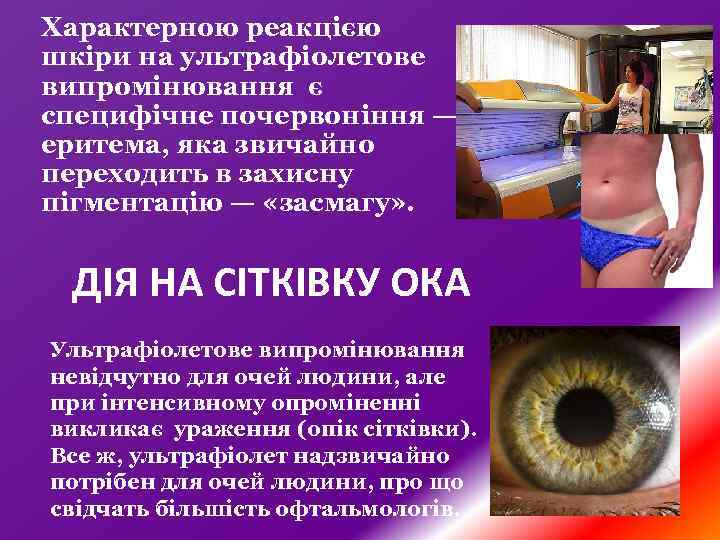 Характерною реакцією шкіри на ультрафіолетове випромінювання є специфічне почервоніння — еритема, яка звичайно переходить в захисну пігментацію — «засмагу».

ДІЯ НА СІТКІВКУ ОКА

Ультрафіолетове випромінювання невідчутно для очей людини, але при інтенсивному опроміненні викликає ураження (опік сітківки). Все ж, ультрафіолет надзвичайно потрібен для очей людини, про що свідчать більшість офтальмологів.